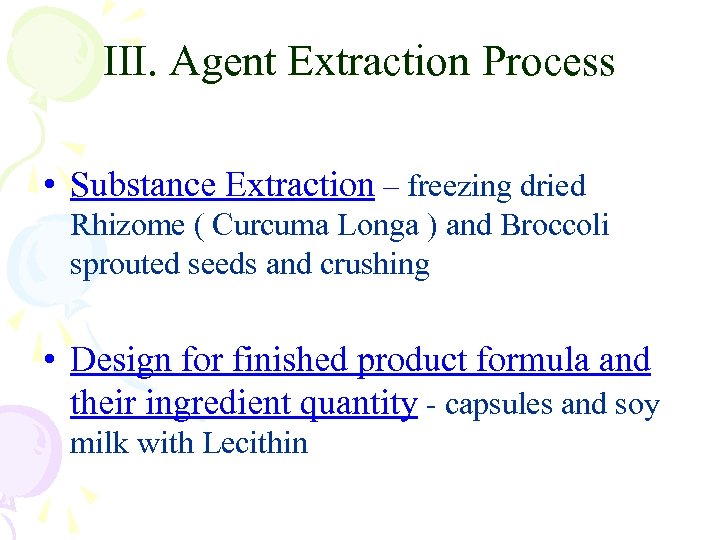 III. Agent Extraction Process

• Substance Extraction – freezing dried Rhizome ( Curcuma Longa ) and Broccoli sprouted seeds and crushing

• Design for finished product formula and their ingredient quantity - capsules and soy milk with Lecithin